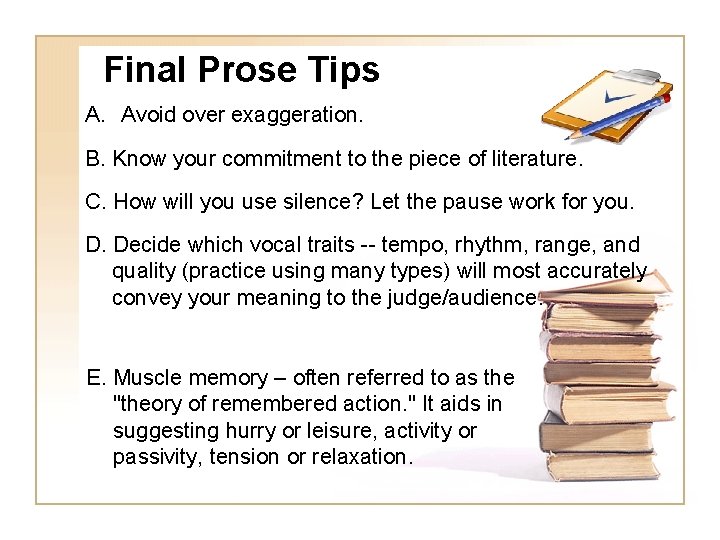 Final Prose Tips

A. Avoid over exaggeration.

B. Know your commitment to the piece of literature.

C. How will you use silence? Let the pause work for you.

D. Decide which vocal traits -- tempo, rhythm, range, and quality (practice using many types) will most accurately convey your meaning to the judge/audience.

E. Muscle memory – often referred to as the "theory of remembered action." It aids in suggesting hurry or leisure, activity or passivity, tension or relaxation.